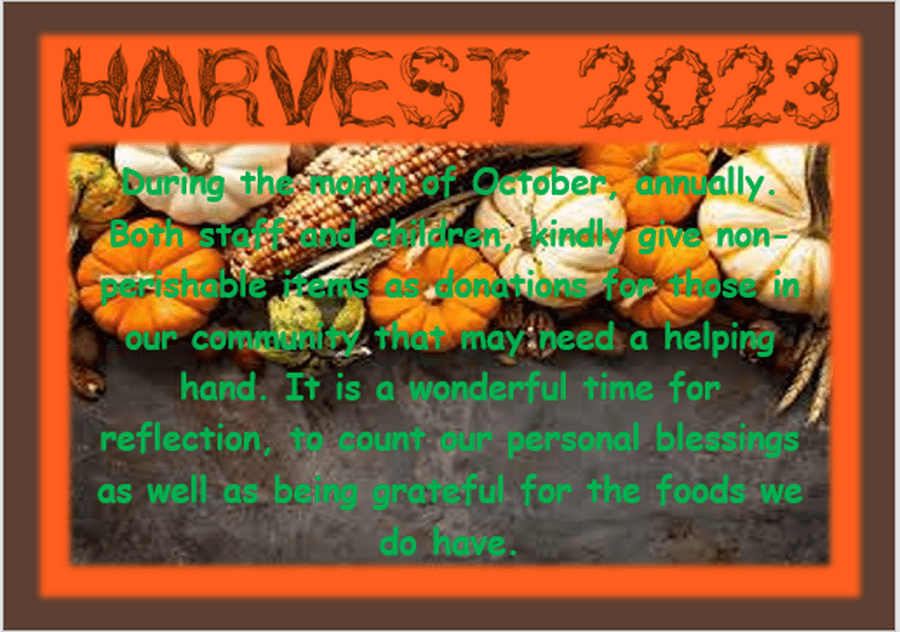 HARVEST 2023

During the month of October, annually. Both staff and children, kindly give non-perishable items as donations for those in our community that may need a helping hand. It is a wonderful time for reflection, to count our personal blessings as well as being grateful for the foods we do have.